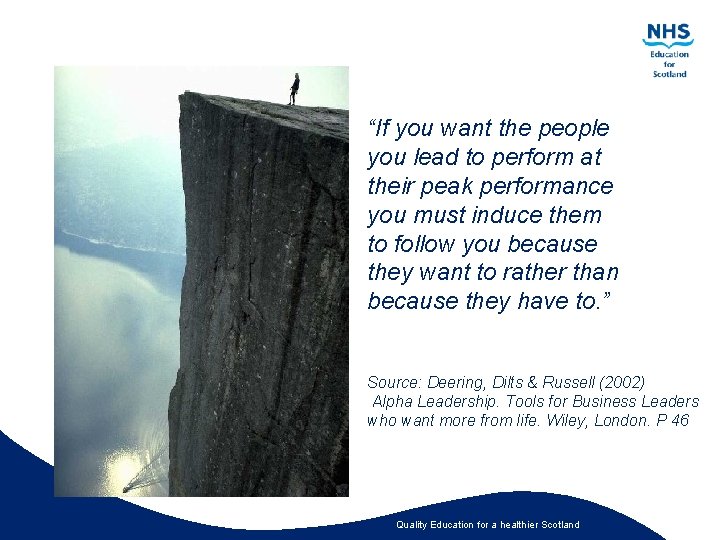 NHS
Education for Scotland

"If you want the people you lead to perform at their peak performance you must induce them to follow you because they want to rather than because they have to."

Source: Deering, Dilts & Russell (2002) Alpha Leadership. Tools for Business Leaders who want more from life. Wiley, London. P 46

Quality Education for a healthier Scotland